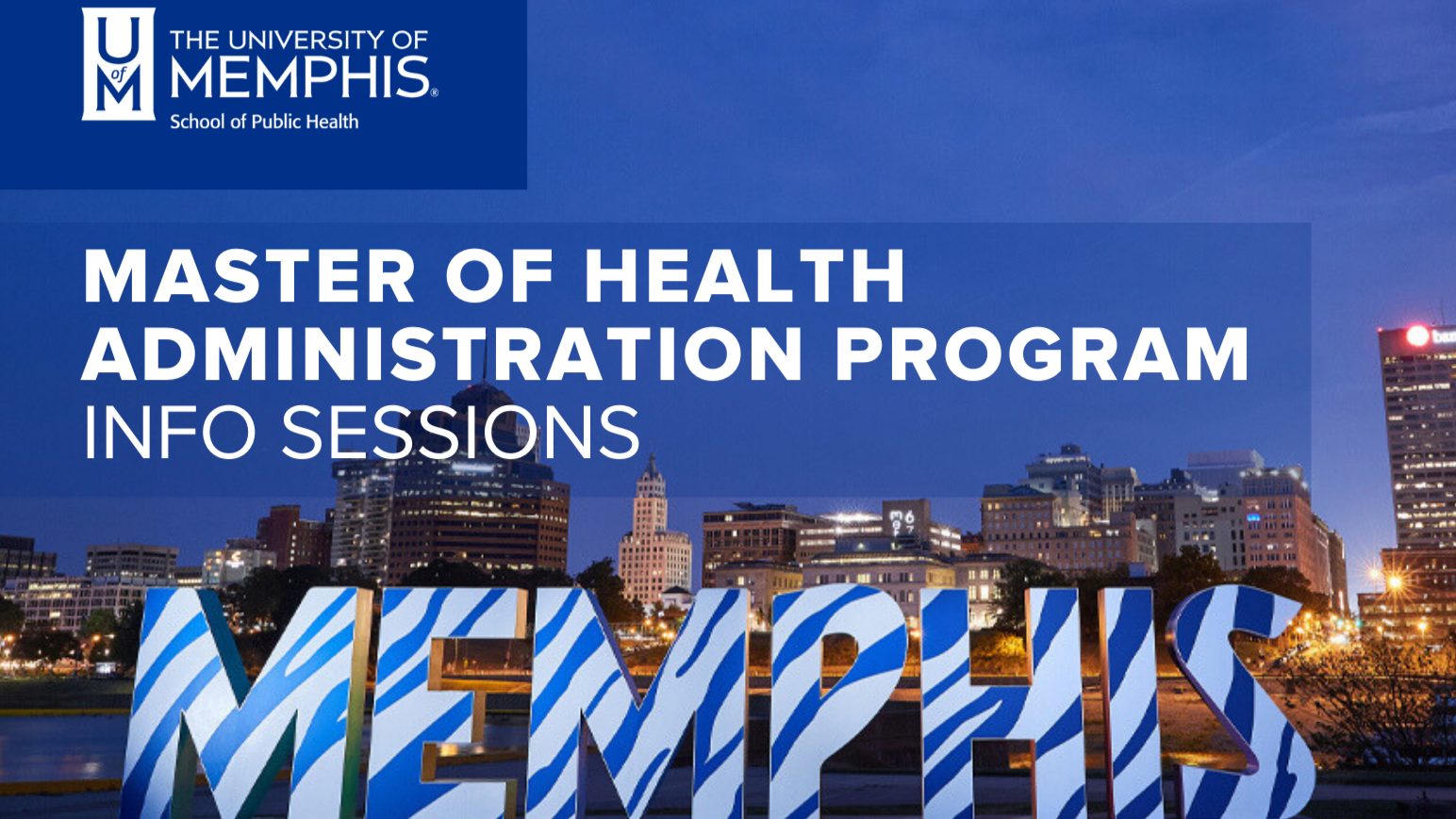 U of M THE UNIVERSITY OF MEMPHIS®
School of Public Health

MASTER OF HEALTH ADMINISTRATION PROGRAM
INFO SESSIONS

MEMPHIS